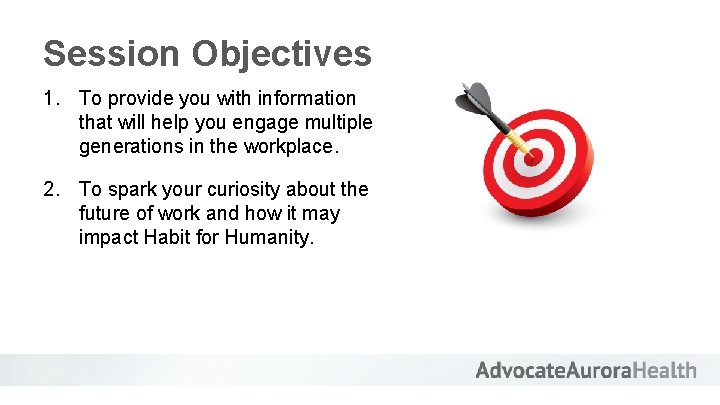 Session Objectives

1. To provide you with information that will help you engage multiple generations in the workplace.

2. To spark your curiosity about the future of work and how it may impact Habit for Humanity.

AdvocateAuroraHealth